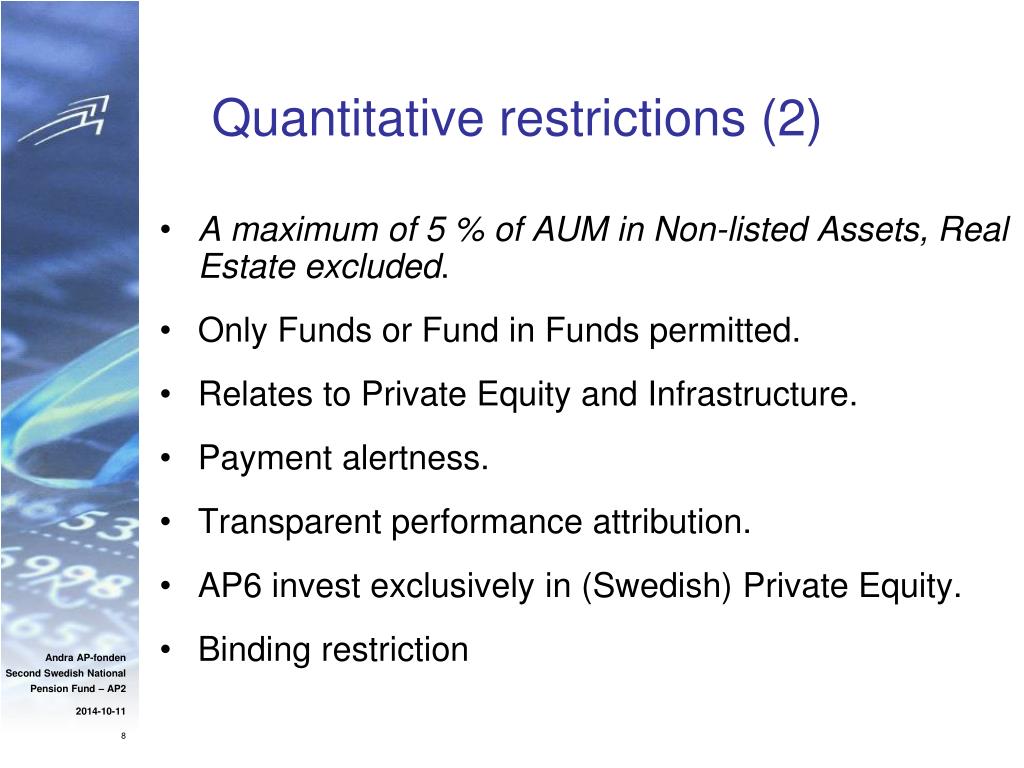 Quantitative restrictions (2)

• A maximum of 5 % of AUM in Non-listed Assets, Real Estate excluded.

• Only Funds or Fund in Funds permitted.

• Relates to Private Equity and Infrastructure.

• Payment alertness.

• Transparent performance attribution.

• AP6 invest exclusively in (Swedish) Private Equity.

• Binding restriction

Andra AP-fonden
Second Swedish National Pension Fund – AP2

2014-10-11

8